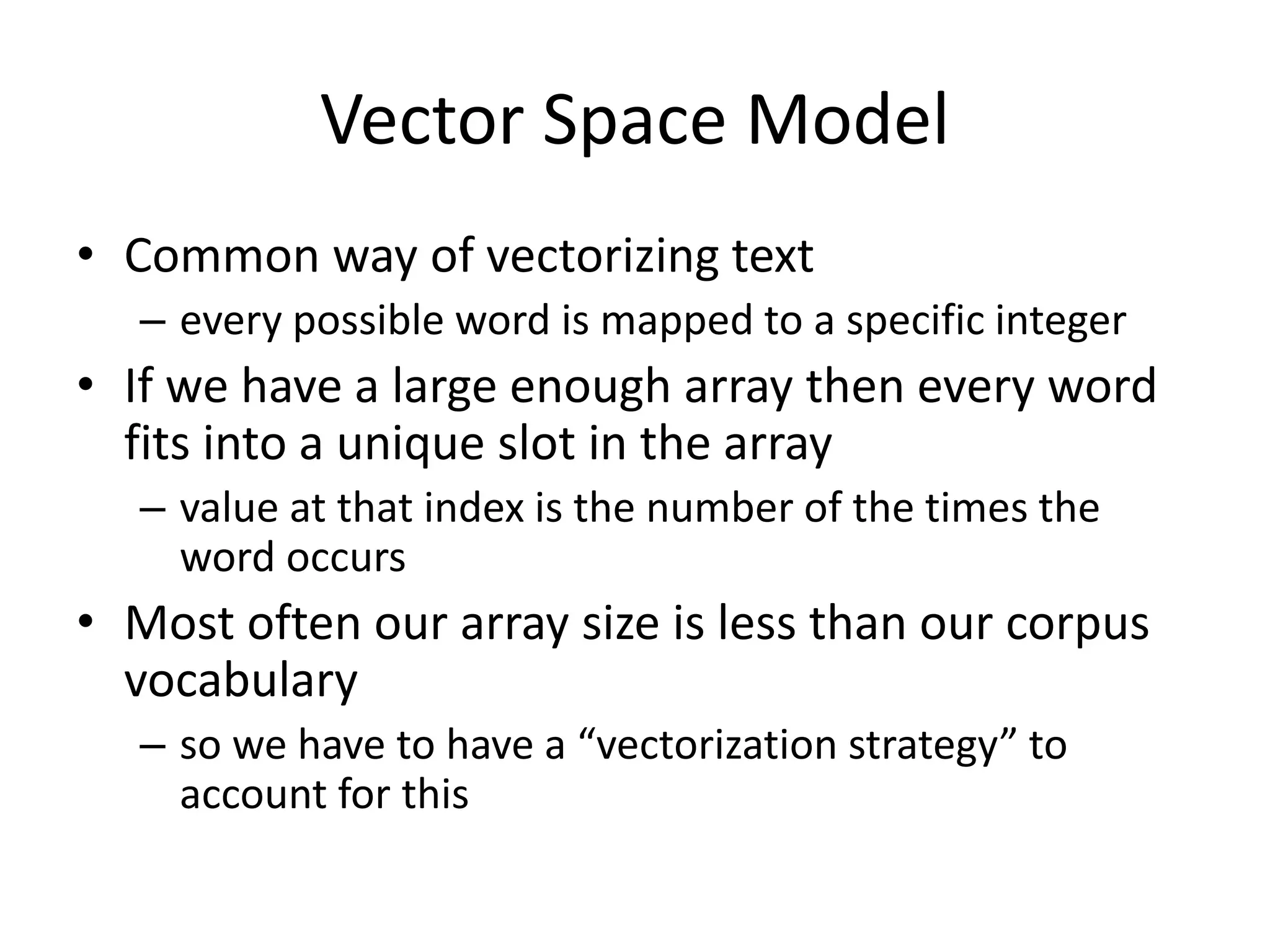 Vector Space Model

• Common way of vectorizing text
– every possible word is mapped to a specific integer
• If we have a large enough array then every word fits into a unique slot in the array
– value at that index is the number of the times the word occurs
• Most often our array size is less than our corpus vocabulary
– so we have to have a “vectorization strategy” to account for this